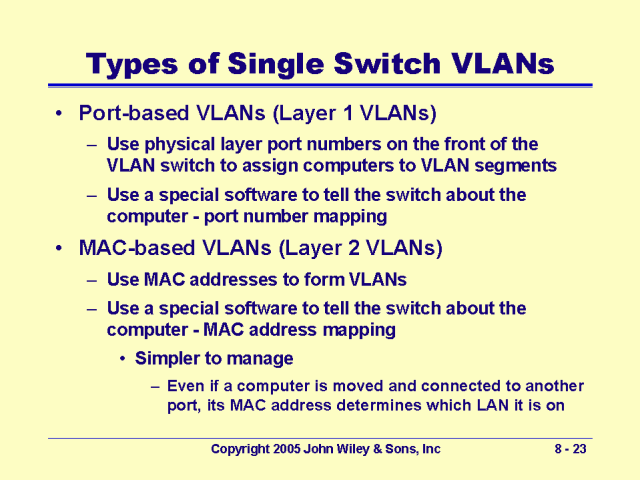 Types of Single Switch VLANs

• Port-based VLANs (Layer 1 VLANs)

– Use physical layer port numbers on the front of the VLAN switch to assign computers to VLAN segments

– Use a special software to tell the switch about the computer - port number mapping

• MAC-based VLANs (Layer 2 VLANs)

– Use MAC addresses to form VLANs

– Use a special software to tell the switch about the computer - MAC address mapping

• Simpler to manage

– Even if a computer is moved and connected to another port, its MAC address determines which LAN it is on

Copyright 2005 John Wiley & Sons, Inc

8 - 23